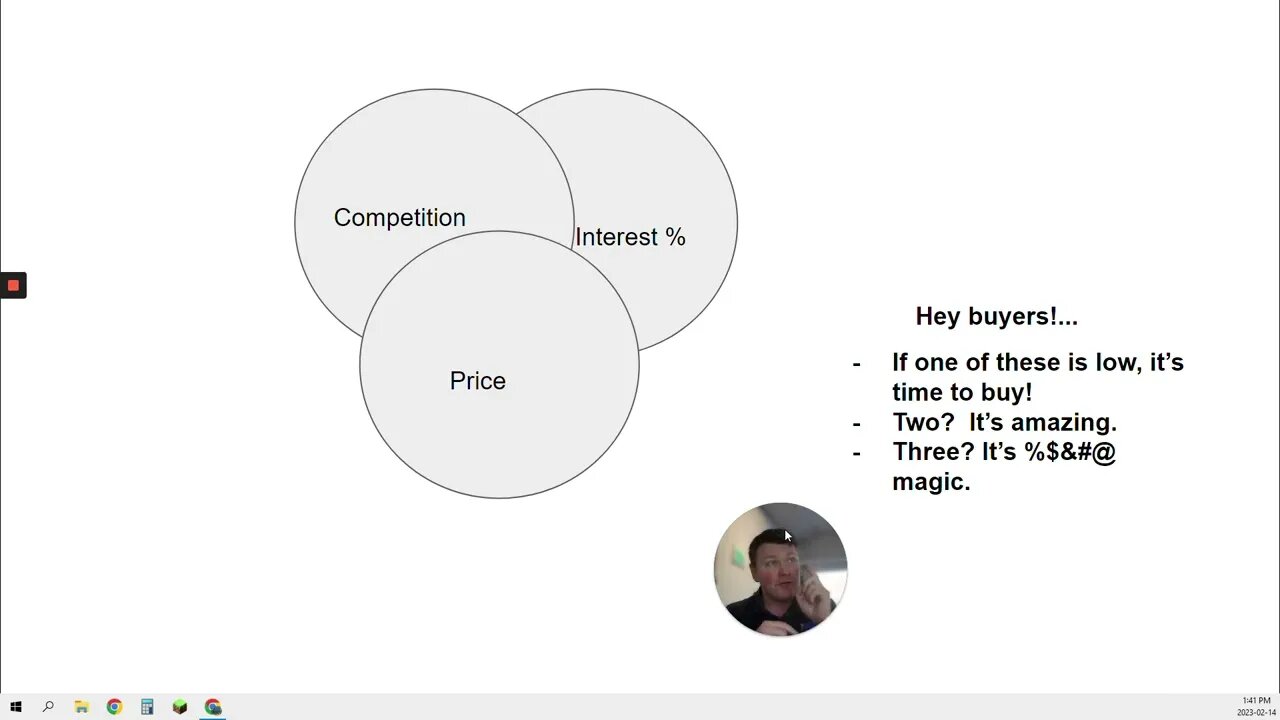 Competition

Interest %

Price

Hey buyers!...

- If one of these is low, it's time to buy!
- Two? It's amazing.
- Three? It's %$&#@ magic.

1:41 PM
2023-02-14